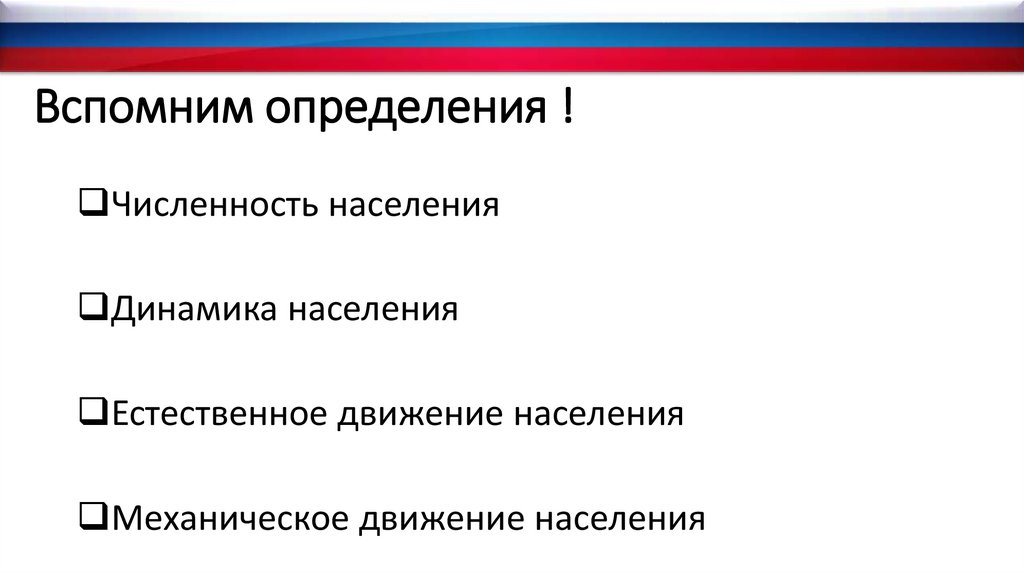 Вспомним определения !

❑Численность населения

❑Динамика населения

❑Естественное движение населения

❑Механическое движение населения